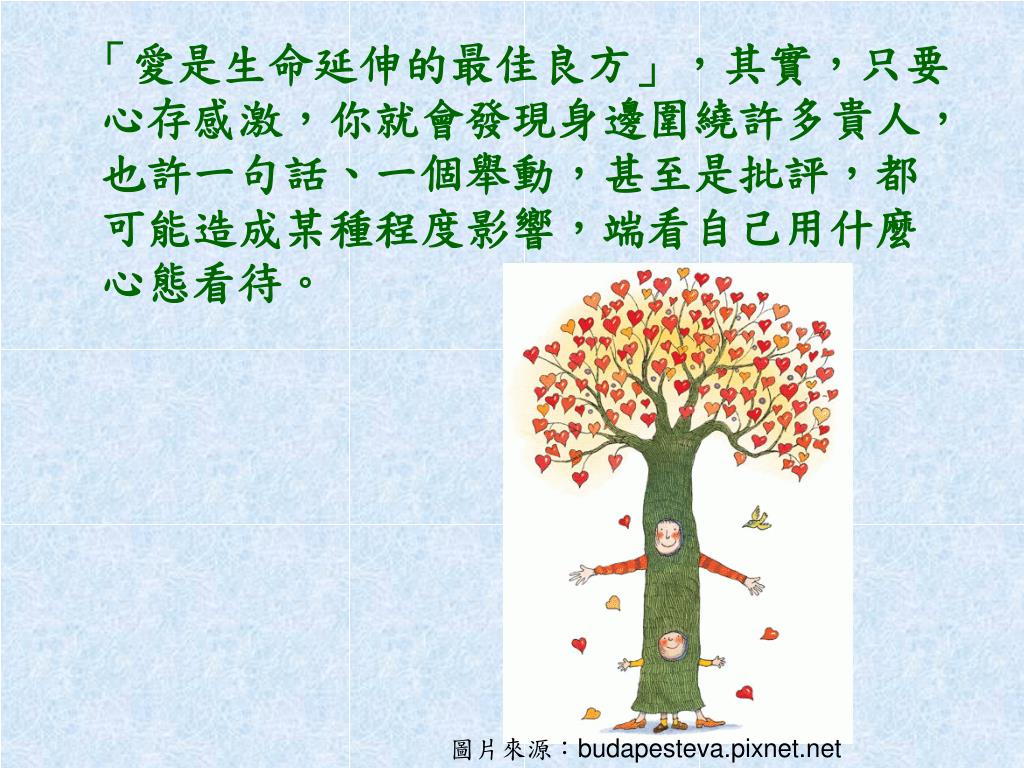 「愛是生命延伸的最佳良方」，其實，只要心存感激，你就會發現身邊圍繞許多貴人，也許一句話、一個舉動，甚至是批評，都可能造成某種程度影響，端看自己用什麼心態看待。

圖片來源：budapesteva.pixnet.net